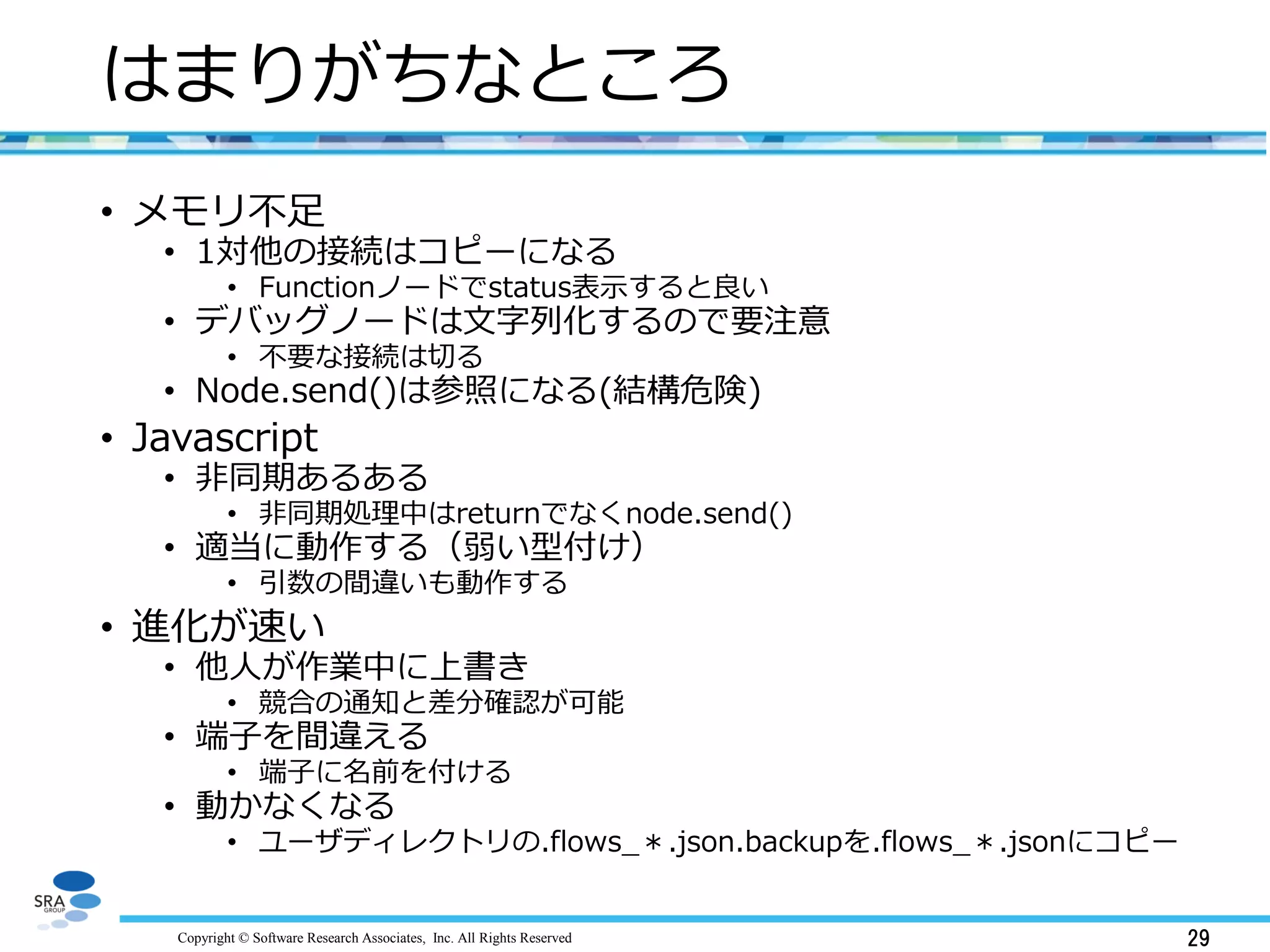 はまりがちなところ

• メモリ不足
  • 1対他の接続はコピーになる
    • Functionノードでstatus表示すると良い
  • デバッグノードは文字列化するので要注意
    • 不要な接続は切る
  • Node.send()は参照になる(結構危険)
• Javascript
  • 非同期あるある
    • 非同期処理中はreturnでなくnode.send()
  • 適当に動作する（弱い型付け）
    • 引数の間違いも動作する
• 進化が速い
  • 他人が作業中に上書き
    • 競合の通知と差分確認が可能
  • 端子を間違える
    • 端子に名前を付ける
  • 動かなくなる
    • ユーザディレクトリの.flows_＊.json.backupを.flows_＊.jsonにコピー

SRA GROUP

Copyright © Software Research Associates, Inc. All Rights Reserved

29